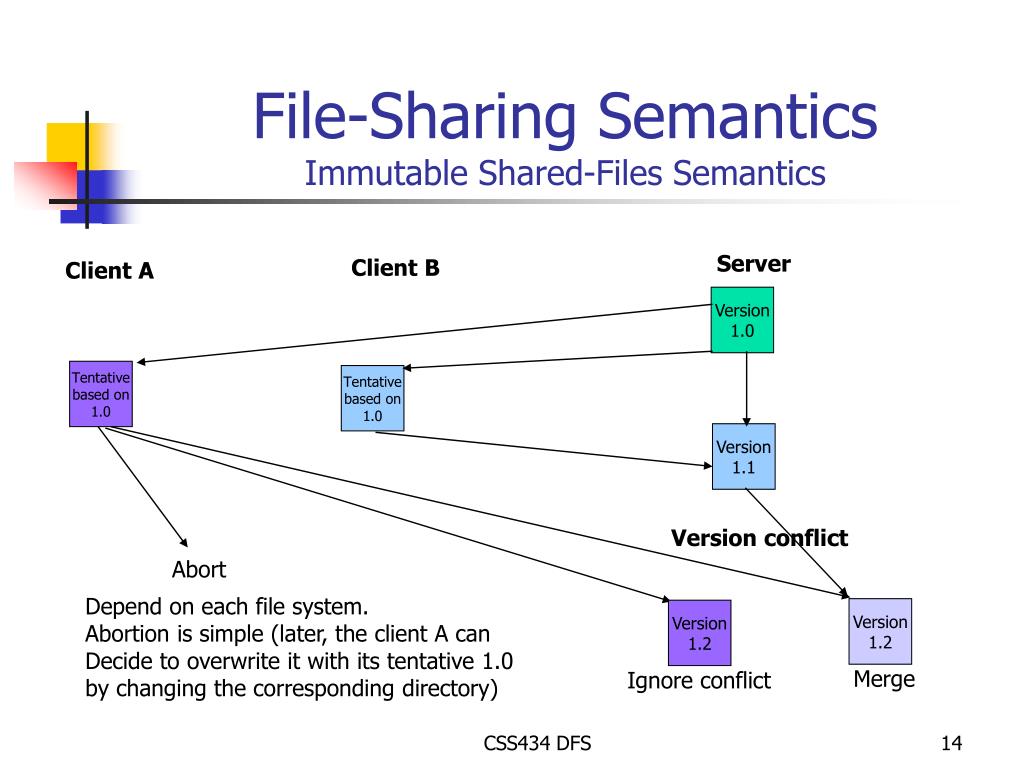 File-Sharing Semantics
Immutable Shared-Files Semantics

Client A

Client B

Server

Version 1.0

Tentative based on 1.0

Tentative based on 1.0

Version 1.1

Version conflict

Abort

Depend on each file system.
Abortion is simple (later, the client A can
Decide to overwrite it with its tentative 1.0
by changing the corresponding directory)

Version 1.2

Ignore conflict

Version 1.2

Merge

CSS434 DFS

14